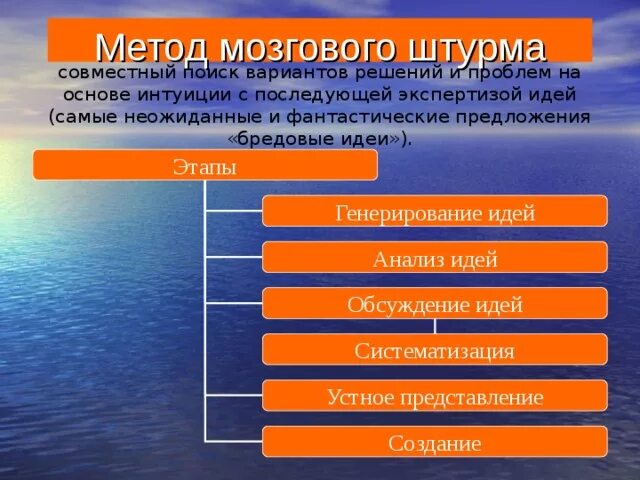 Метод мозгового штурма

совместный поиск вариантов решений и проблем на основе интуиции с последующей экспертизой идей (самые неожиданные и фантастические предложения «бредовые идеи»).

Этапы

Генерирование идей

Анализ идей

Обсуждение идей

Систематизация

Устное представление

Создание